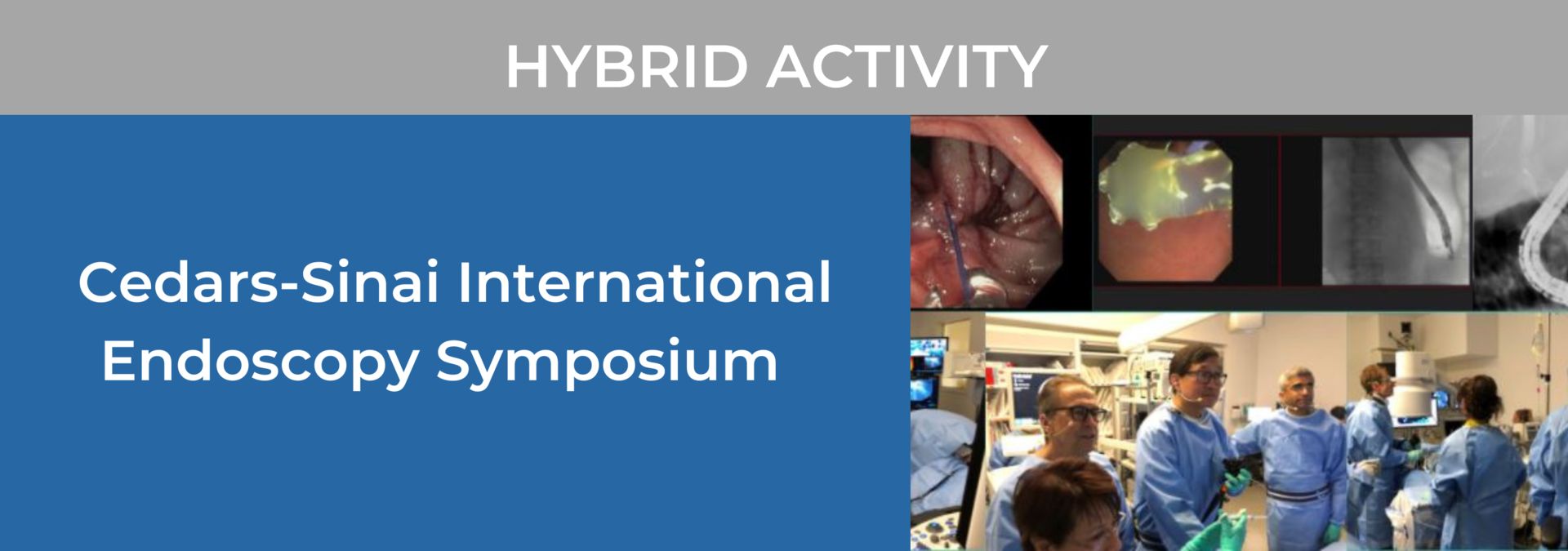 HYBRID ACTIVITY

Cedars-Sinai International Endoscopy Symposium